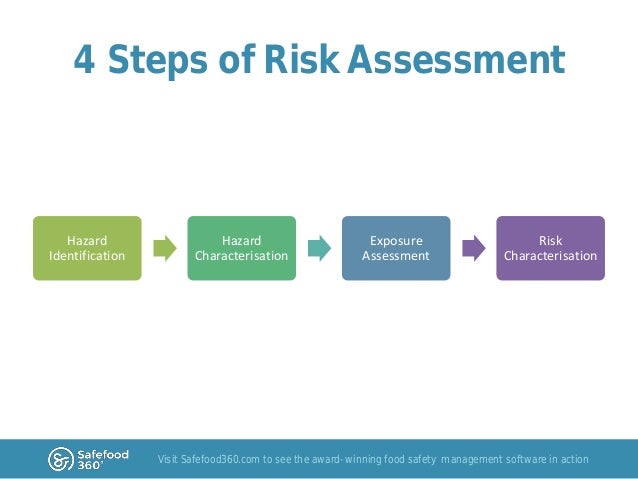 4 Steps of Risk Assessment

Hazard Identification

Hazard Characterisation

Exposure Assessment

Risk Characterisation

Safefood 360°

Visit Safefood360.com to see the award-winning food safety management software in action